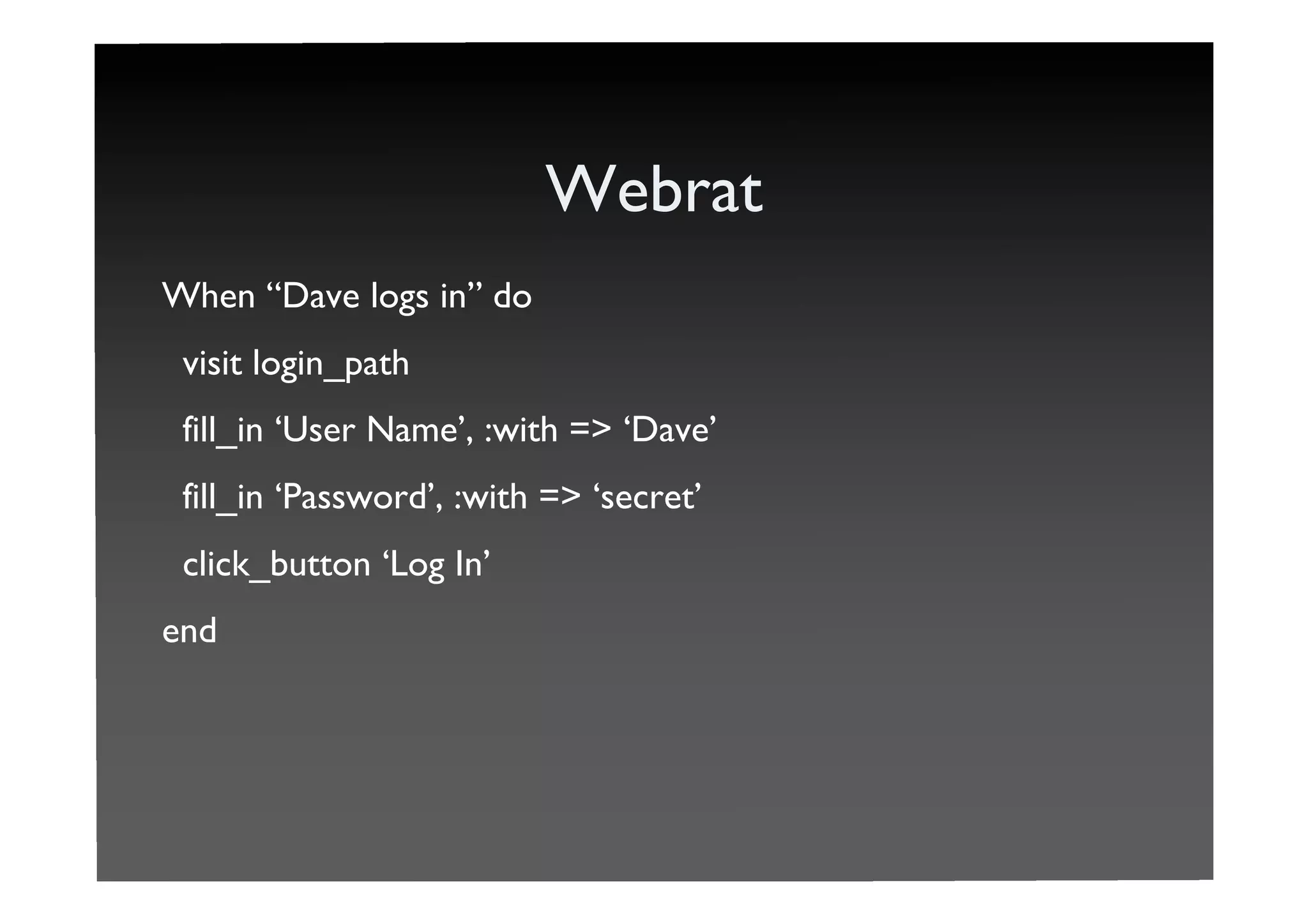 Webrat

When “Dave logs in” do

visit login_path

fill_in ‘User Name’, :with => ‘Dave’

fill_in ‘Password’, :with => ‘secret’

click_button ‘Log In’

end